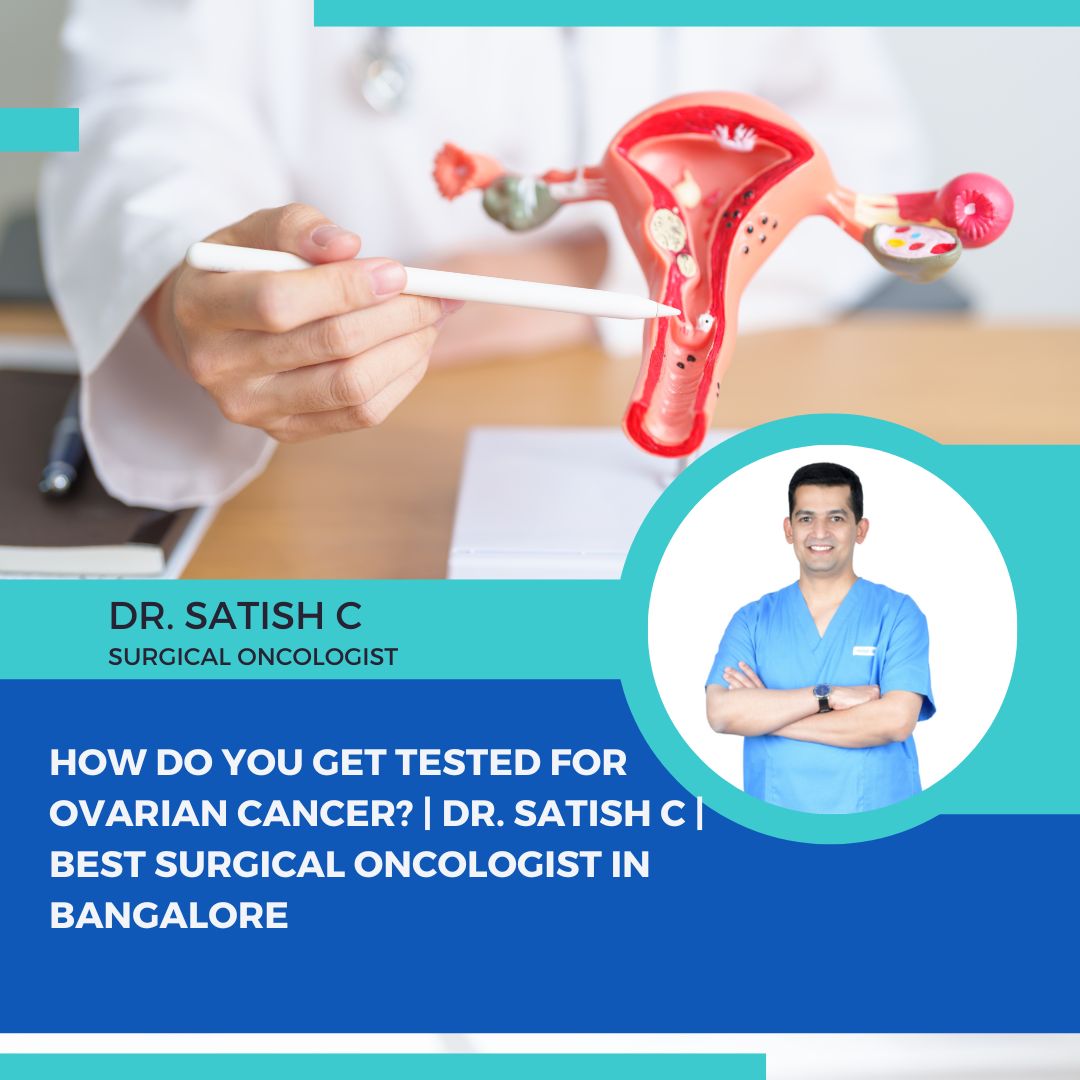 DR. SATISH C
SURGICAL ONCOLOGIST

HOW DO YOU GET TESTED FOR OVARIAN CANCER? | DR. SATISH C | BEST SURGICAL ONCOLOGIST IN BANGALORE